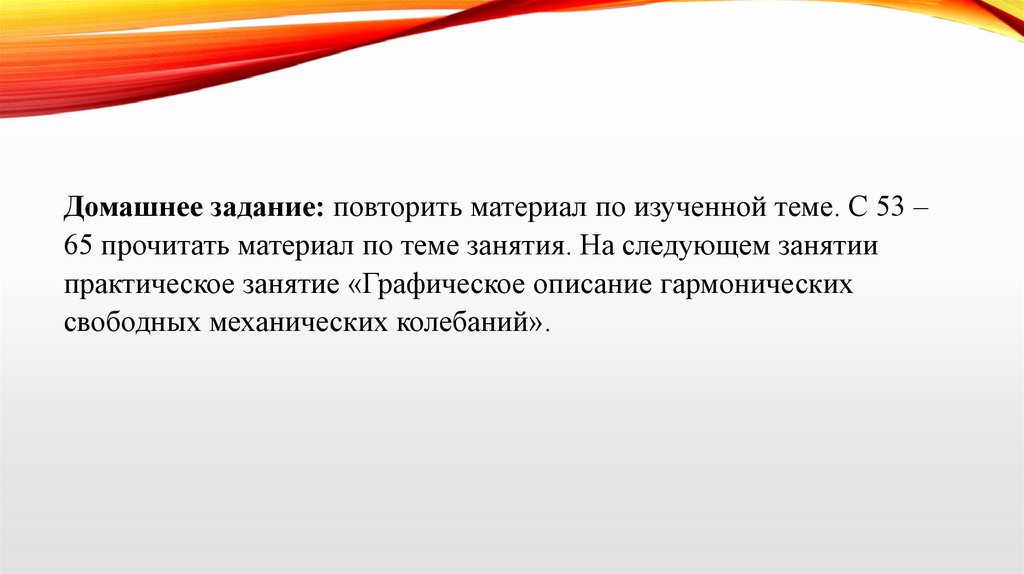 Домашнее задание: повторить материал по изученной теме. С 53 – 65 прочитать материал по теме занятия. На следующем занятии практическое занятие «Графическое описание гармонических свободных механических колебаний».